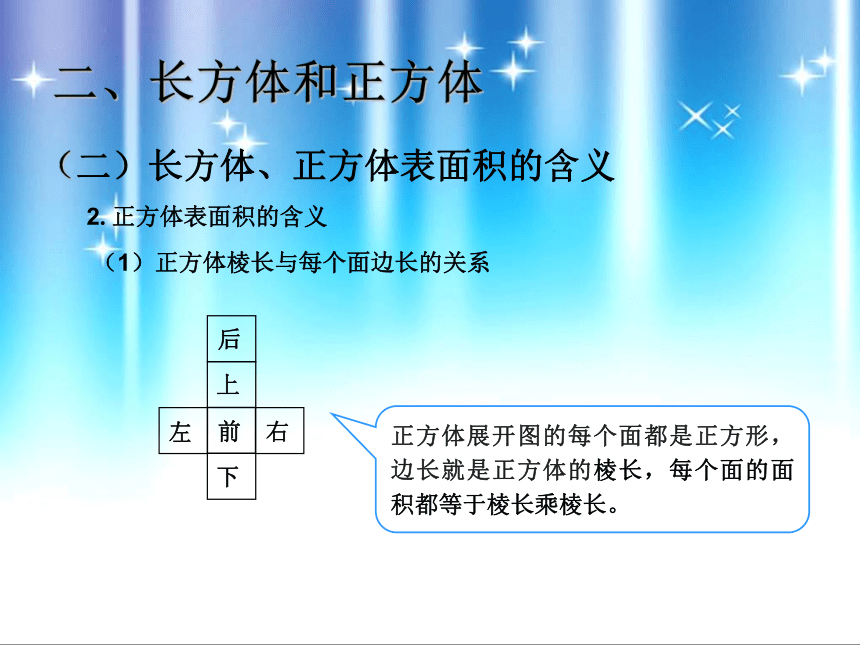 二、长方体和正方体

（二）长方体、正方体表面积的含义

2. 正方体表面积的含义

（1）正方体棱长与每个面边长的关系

后

上

左 前 右

下

正方体展开图的每个面都是正方形，边长就是正方体的棱长，每个面的面积都等于棱长乘棱长。